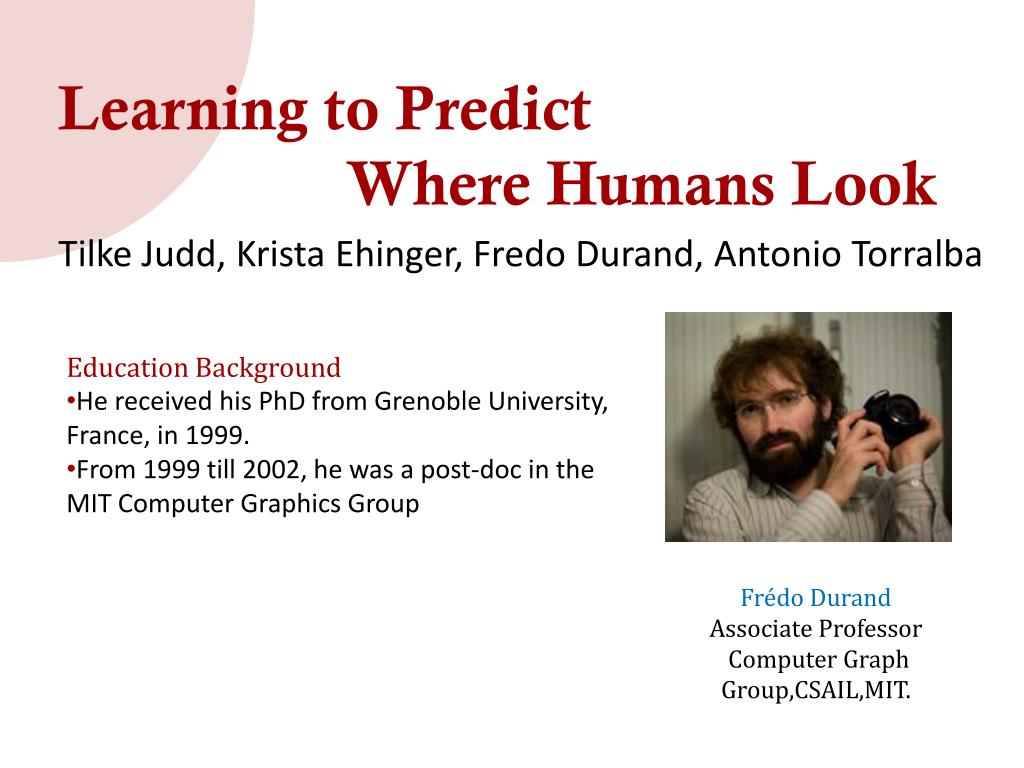 Learning to Predict
Where Humans Look

Tilke Judd, Krista Ehinger, Fredo Durand, Antonio Torralba

Education Background
•He received his PhD from Grenoble University, France, in 1999.
•From 1999 till 2002, he was a post-doc in the MIT Computer Graphics Group

Frédo Durand
Associate Professor
Computer Graph
Group,CSAIL,MIT.